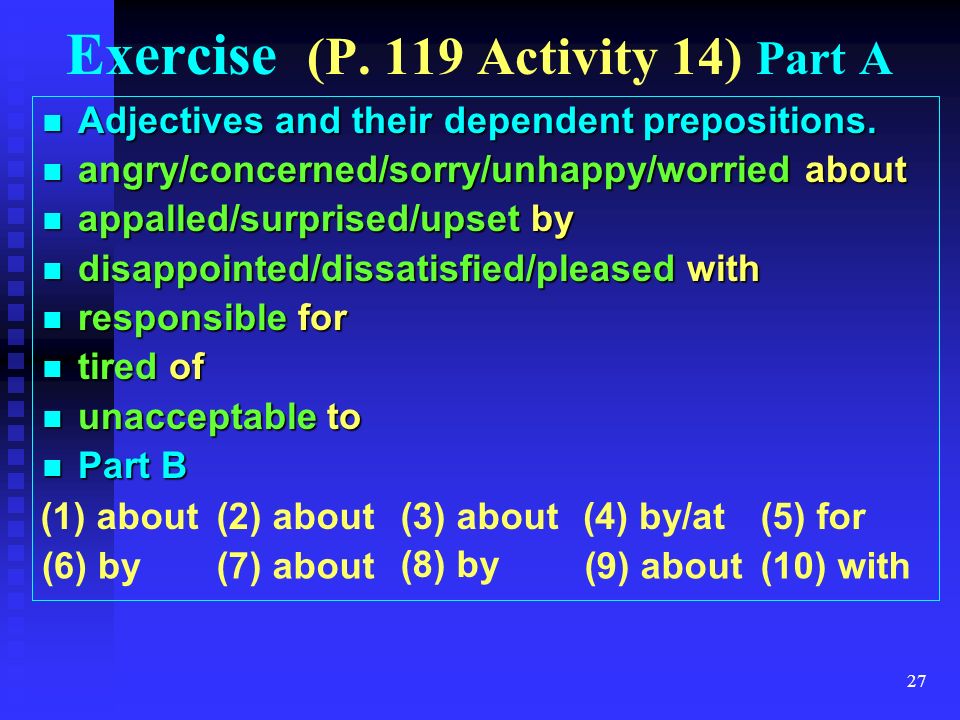 Exercise (P. 119 Activity 14) Part A

- Adjectives and their dependent prepositions.
- angry/concerned/sorry/unhappy/worried about
- appalled/surprised/upset by
- disappointed/dissatisfied/pleased with
- responsible for
- tired of
- unacceptable to
- Part B

(1) about (2) about (3) about (4) by/at (5) for
(6) by (7) about (8) by (9) about (10) with

27